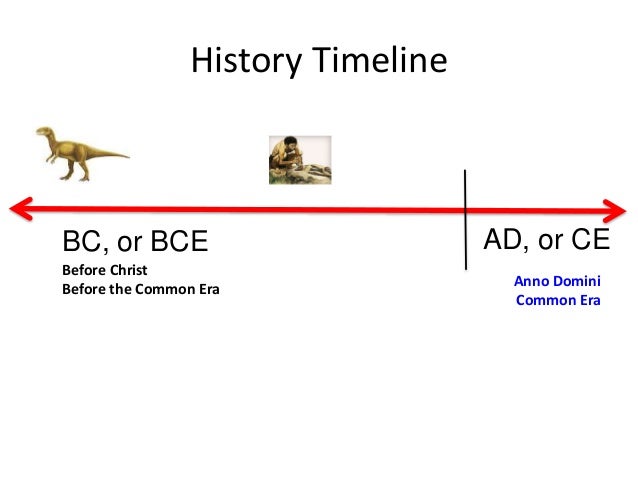 History Timeline

BC, or BCE
Before Christ
Before the Common Era

AD, or CE
Anno Domini
Common Era